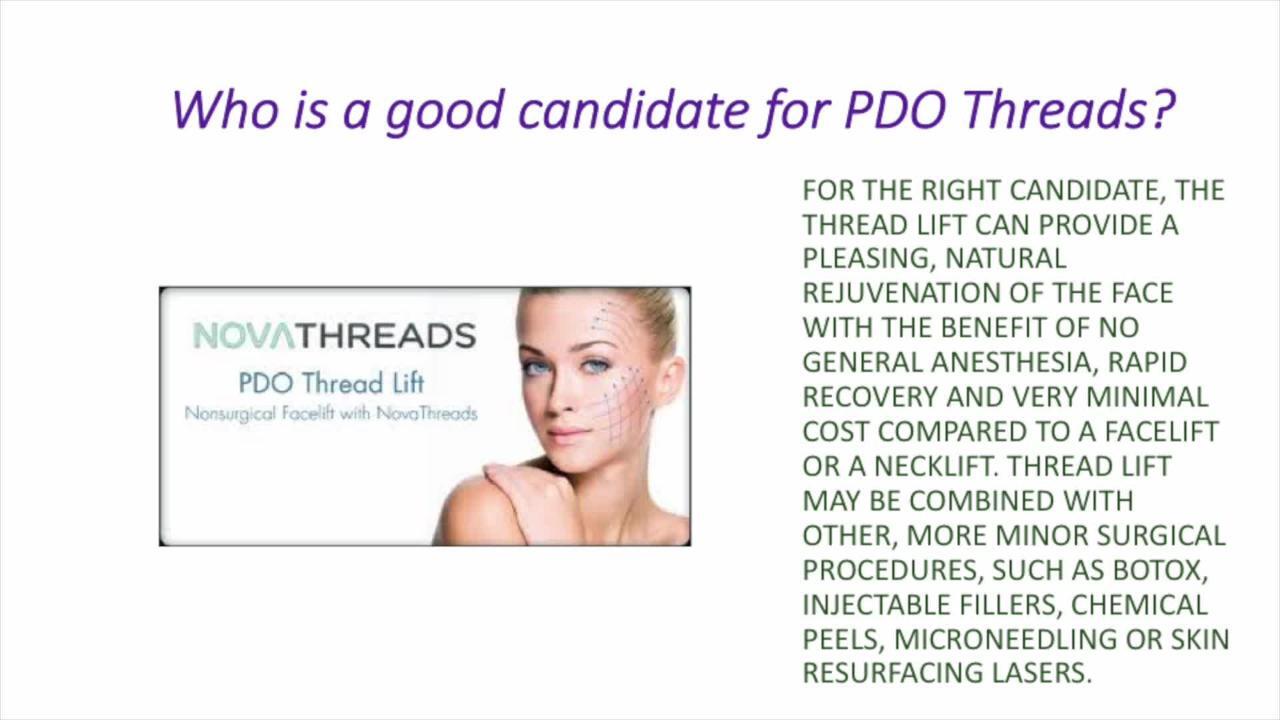 Who is a good candidate for PDO Threads?

NOVATHREADS
PDO Thread Lift
Nonsurgical Facelift with NovaThreads

FOR THE RIGHT CANDIDATE, THE THREAD LIFT CAN PROVIDE A PLEASING, NATURAL REJUVENATION OF THE FACE WITH THE BENEFIT OF NO GENERAL ANESTHESIA, RAPID RECOVERY AND VERY MINIMAL COST COMPARED TO A FACELIFT OR A NECKLIFT. THREAD LIFT MAY BE COMBINED WITH OTHER, MORE MINOR SURGICAL PROCEDURES, SUCH AS BOTOX, INJECTABLE FILLERS, CHEMICAL PEELS, MICRONEEDLING OR SKIN RESURFACING LASERS.